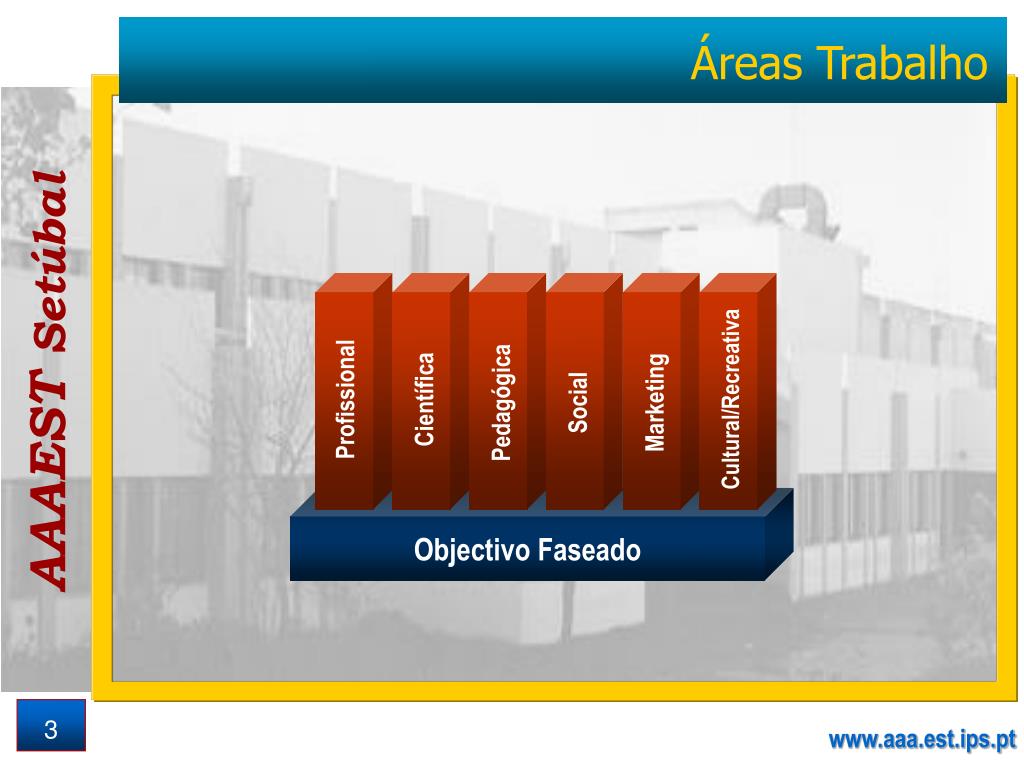 Áreas Trabalho

AAAEST Setúbal

Profissional

Científica

Pedagógica

Social

Marketing

Cultural/Recreativa

Objectivo Faseado

3

www.aaa.est.ips.pt